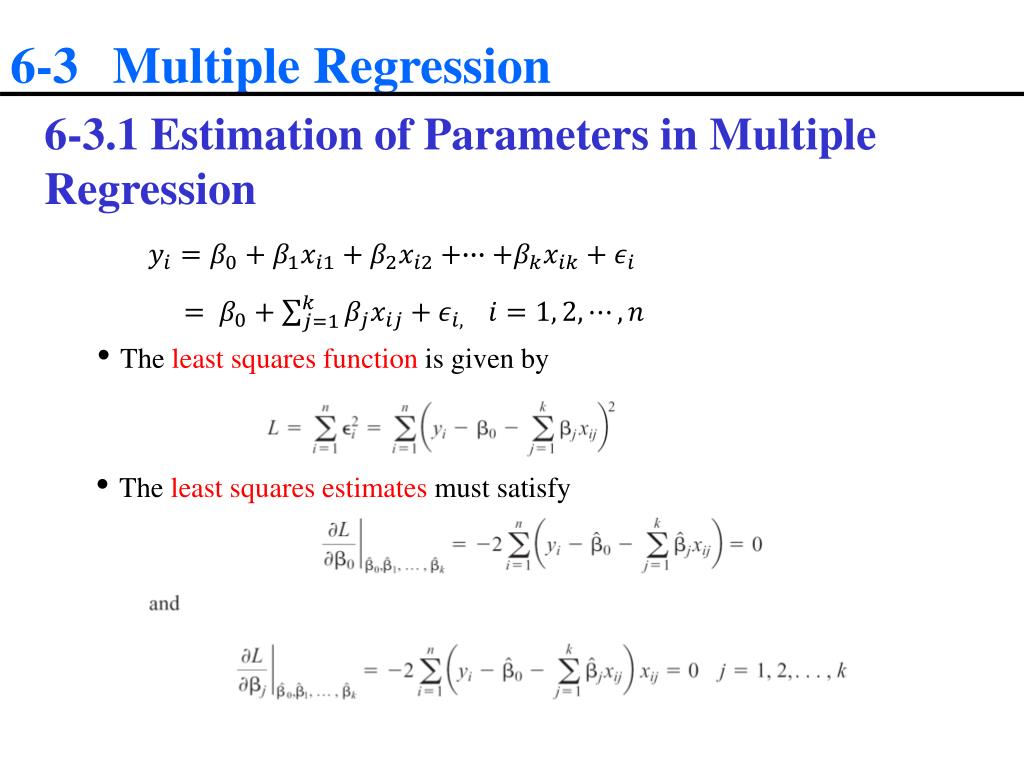 6-3 Multiple Regression

6-3.1 Estimation of Parameters in Multiple Regression

$y_i = \beta_0 + \beta_1 x_{i1} + \beta_2 x_{i2} + \cdots + \beta_k x_{ik} + \epsilon_i$

$= \beta_0 + \sum_{j=1}^{k} \beta_j x_{ij} + \epsilon_{i,} \quad i = 1, 2, \cdots, n$

• The least squares function is given by

$L = \sum_{i=1}^{n} \epsilon_i^2 = \sum_{i=1}^{n} \left( y_i - \beta_0 - \sum_{j=1}^{k} \beta_j x_{ij} \right)^2$

• The least squares estimates must satisfy

$\left. \frac{\partial L}{\partial \beta_0} \right|_{\hat{\beta}_0, \hat{\beta}_1, \ldots, \hat{\beta}_k} = -2 \sum_{i=1}^{n} \left( y_i - \hat{\beta}_0 - \sum_{j=1}^{k} \hat{\beta}_j x_{ij} \right) = 0$

and

$\left. \frac{\partial L}{\partial \beta_j} \right|_{\hat{\beta}_0, \hat{\beta}_1, \ldots, \hat{\beta}_k} = -2 \sum_{i=1}^{n} \left( y_i - \hat{\beta}_0 - \sum_{j=1}^{k} \hat{\beta}_j x_{ij} \right) x_{ij} = 0 \quad j = 1, 2, \ldots, k$